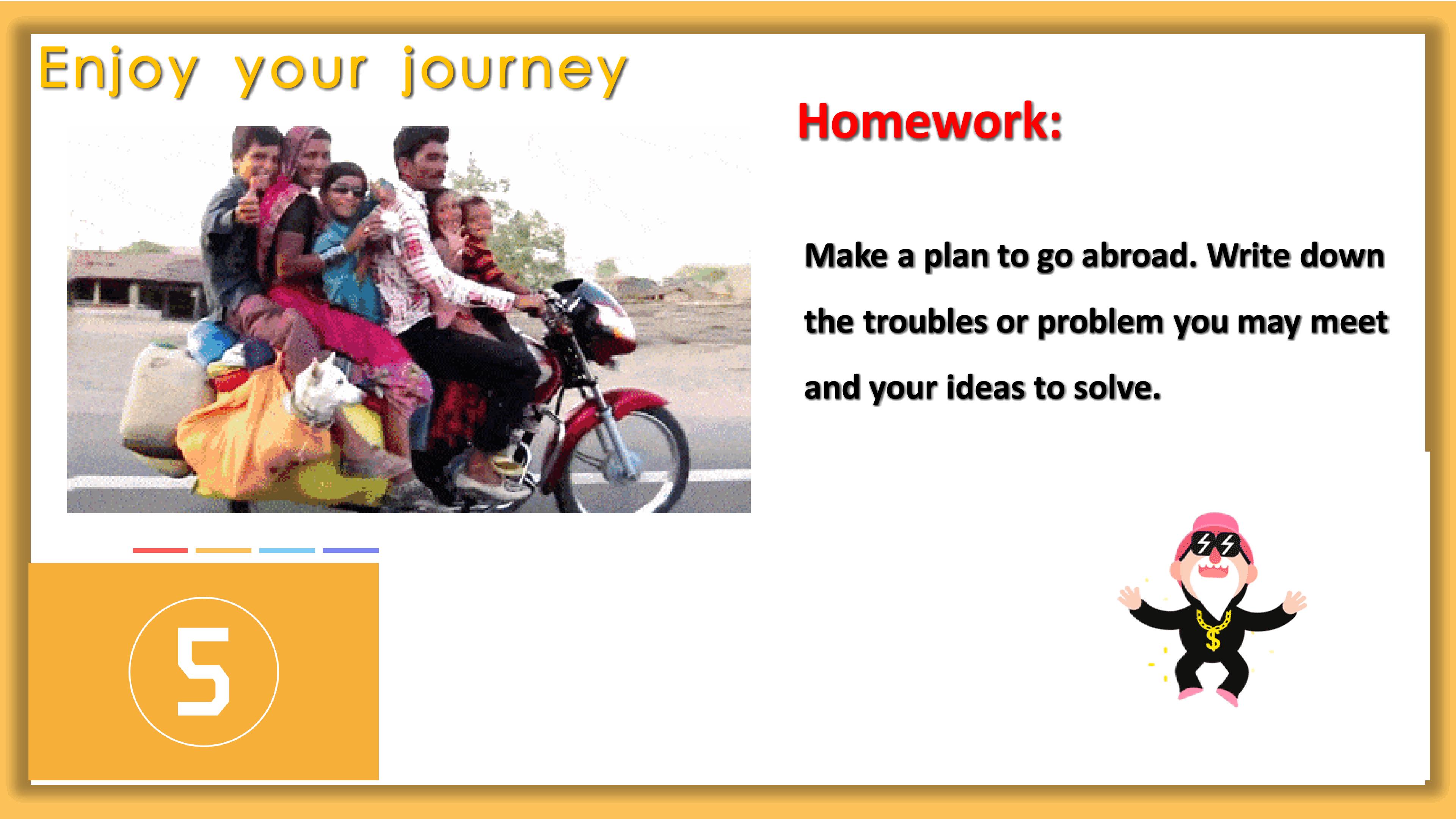 Enjoy your journey

Homework:

Make a plan to go abroad. Write down the troubles or problem you may meet and your ideas to solve.

5